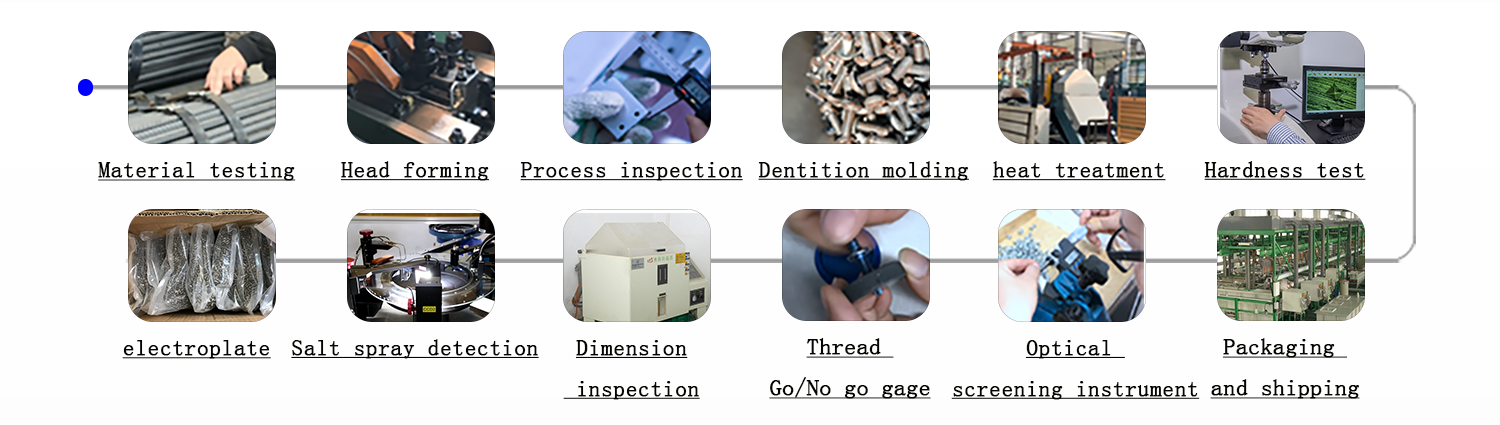 Material testing Head forming Process inspection Dentition molding heat treatment Hardness test

electroplate Salt spray detection Dimension inspection Thread Go/No go gage Optical screening instrument Packaging and shipping